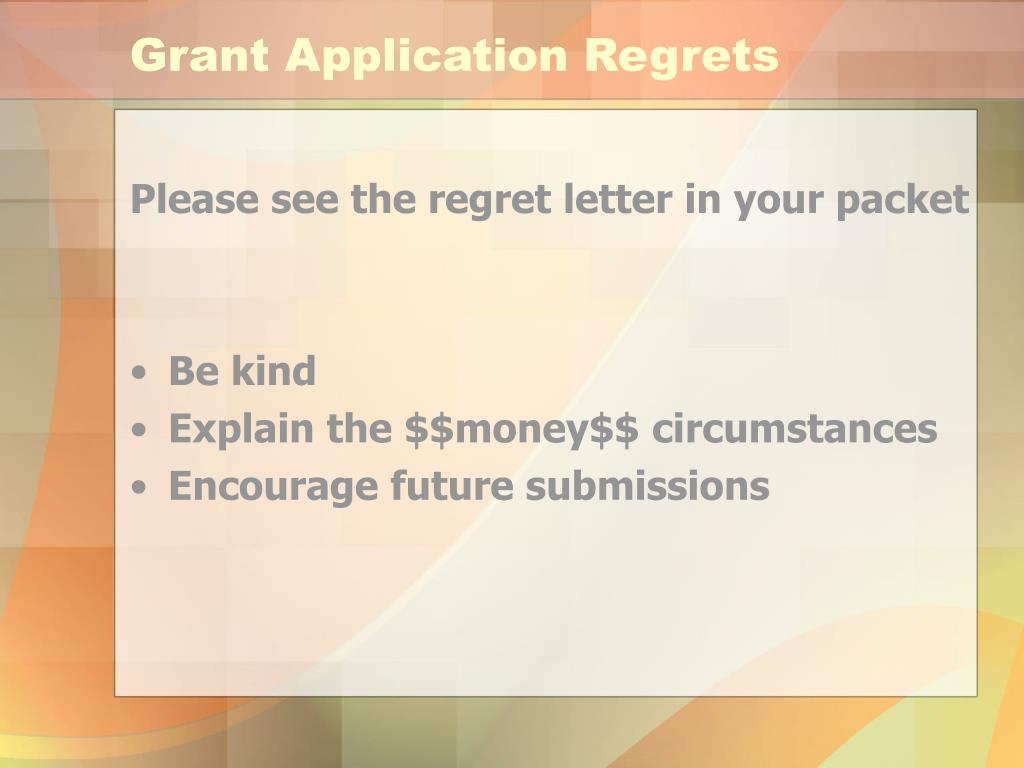 Grant Application Regrets

Please see the regret letter in your packet

• Be kind
• Explain the \$\$money\$\$ circumstances
• Encourage future submissions